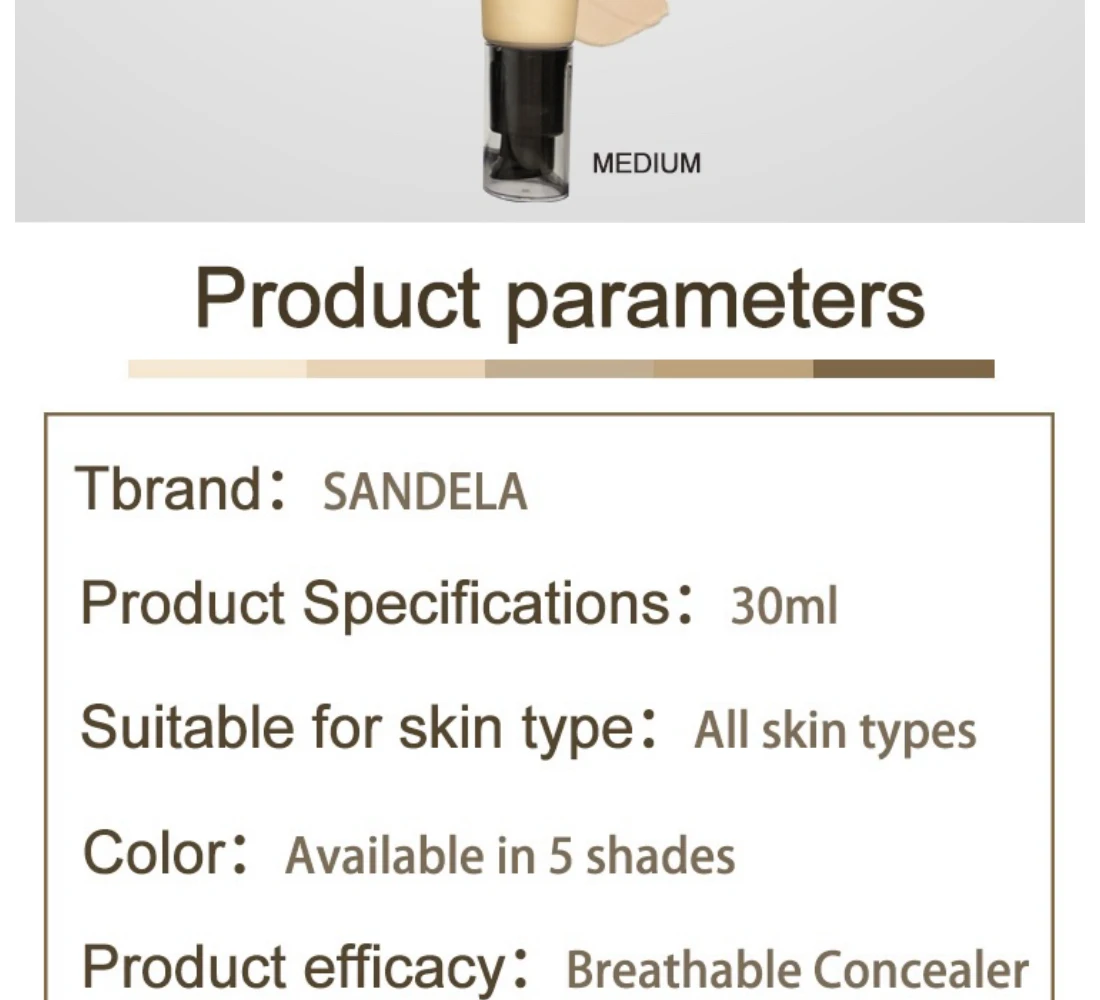 MEDIUM

Product parameters

Tbrand： SANDELA

Product Specifications： 30ml

Suitable for skin type： All skin types

Color： Available in 5 shades

Product efficacy： Breathable Concealer